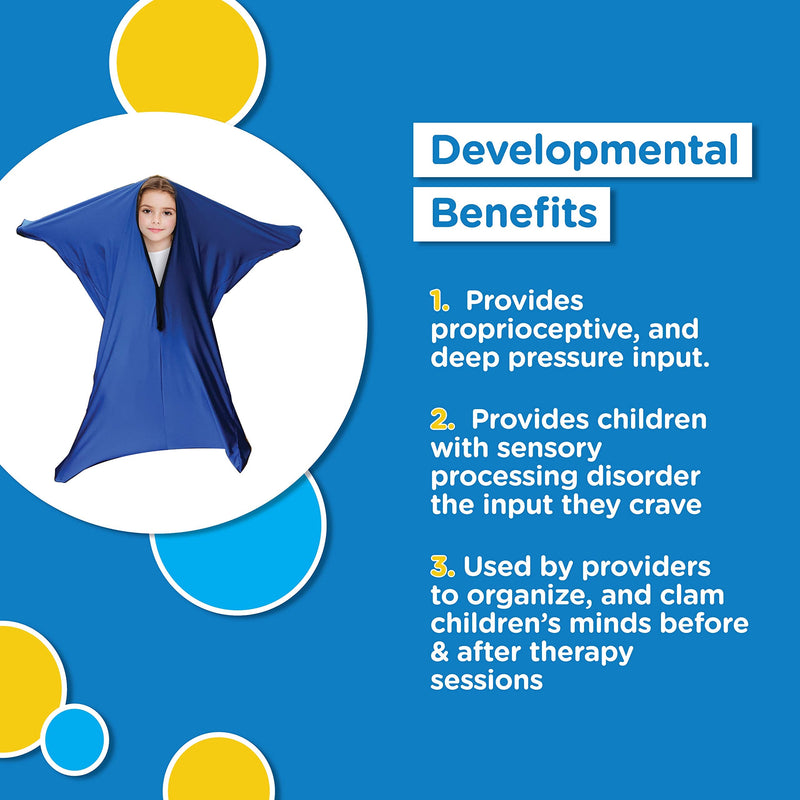 Developmental
Benefits

1. Provides proprioceptive, and deep pressure input.

2. Provides children with sensory processing disorder the input they crave

3. Used by providers to organize, and clam children's minds before & after therapy sessions